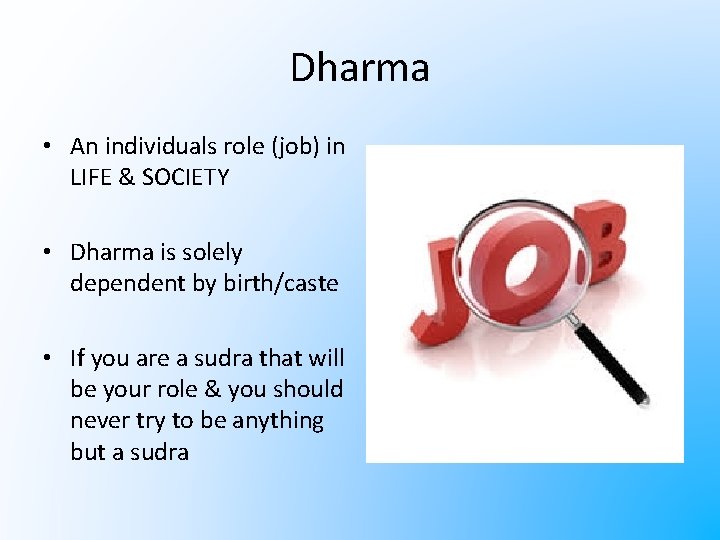 Dharma

• An individuals role (job) in LIFE & SOCIETY

• Dharma is solely dependent by birth/caste

• If you are a sudra that will be your role & you should never try to be anything but a sudra

JOB